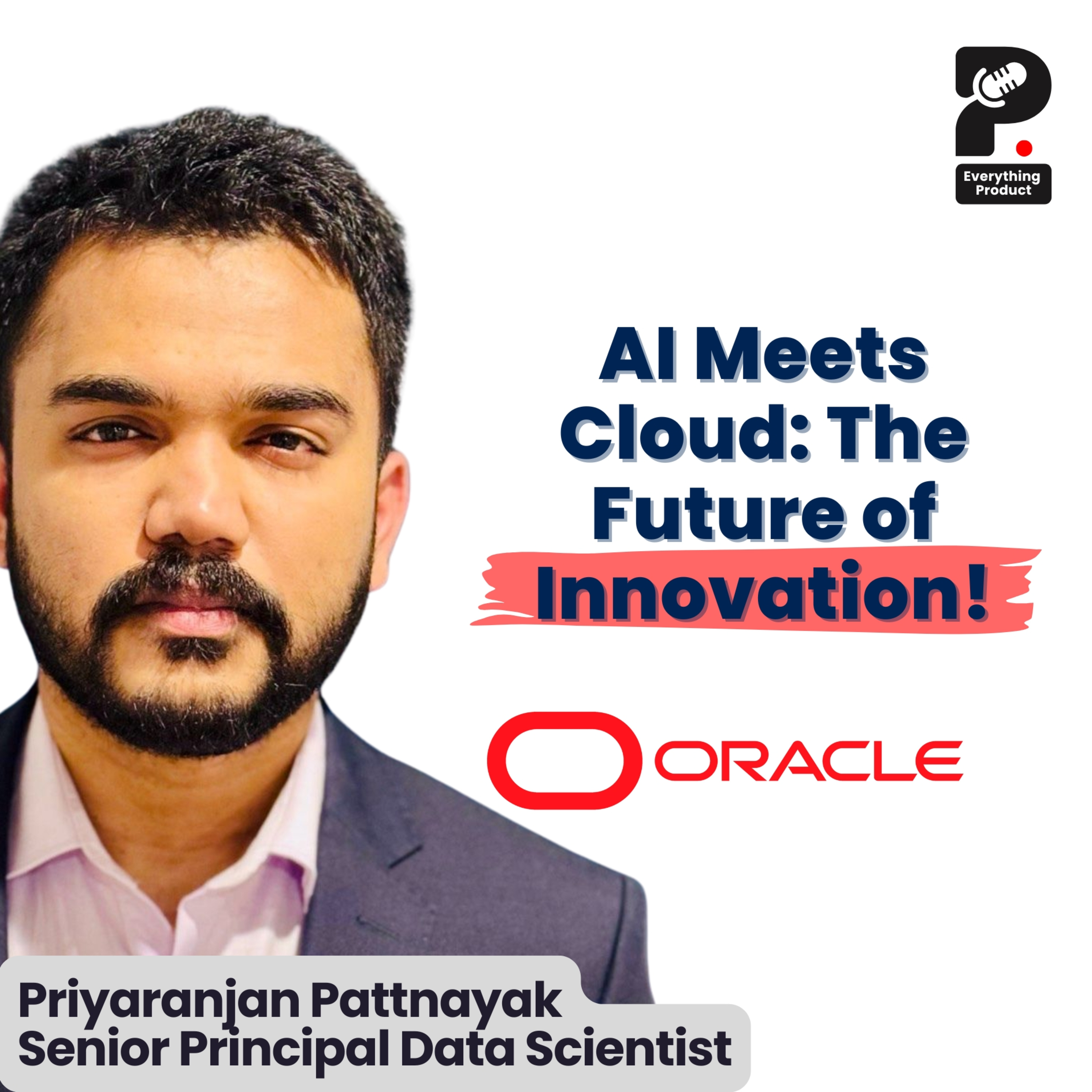 P.
Everything Product

AI Meets Cloud: The Future of Innovation!

ORACLE

Priyaranjan Pattnayak
Senior Principal Data Scientist